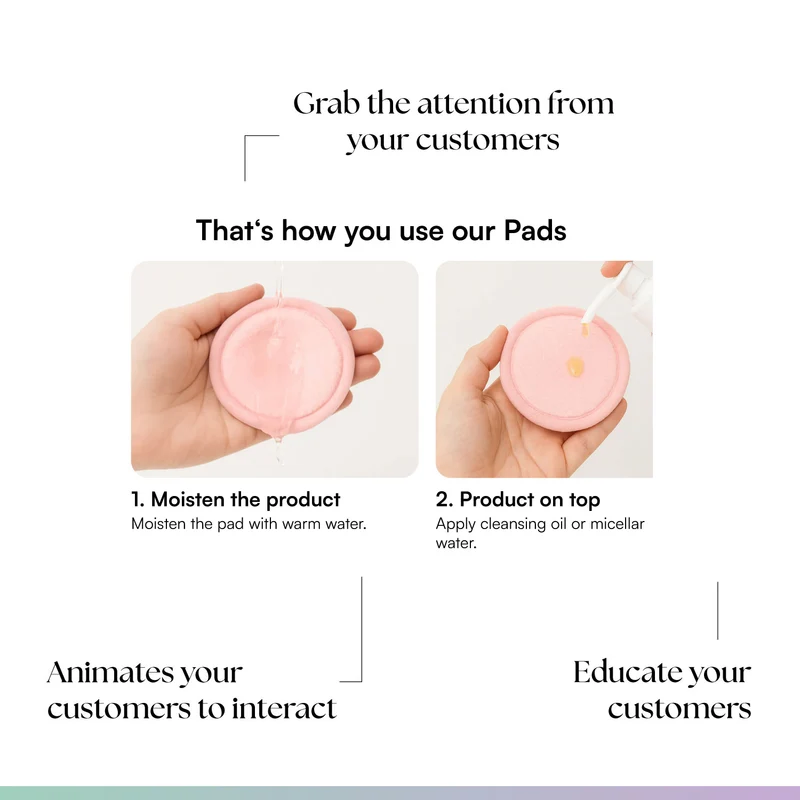 Grab the attention from your customers

That's how you use our Pads

1. Moisten the product
Moisten the pad with warm water.

2. Product on top
Apply cleansing oil or micellar water.

Animates your customers to interact

Educate your customers